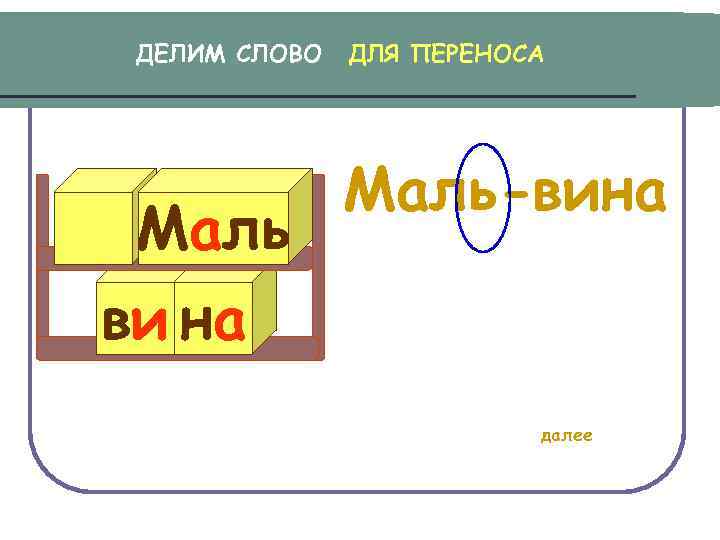 ДЕЛИМ СЛОВО ДЛЯ ПЕРЕНОСА

Маль

ви на

Маль-вина

далее